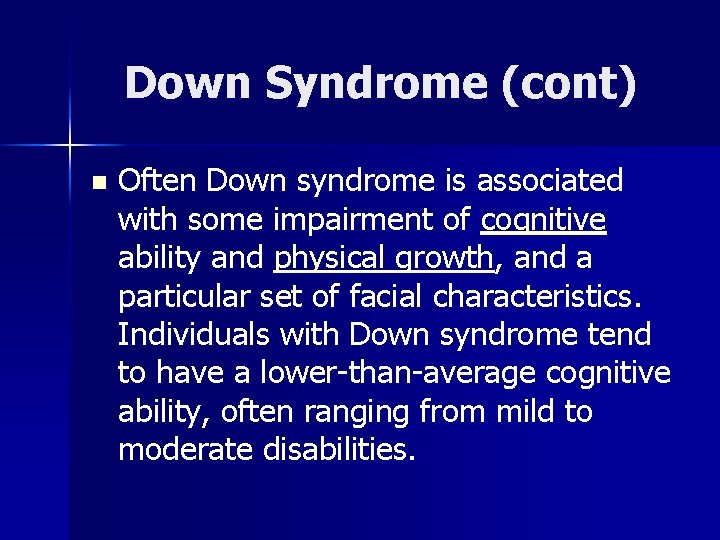 Down Syndrome (cont)

Often Down syndrome is associated with some impairment of cognitive ability and physical growth, and a particular set of facial characteristics. Individuals with Down syndrome tend to have a lower-than-average cognitive ability, often ranging from mild to moderate disabilities.